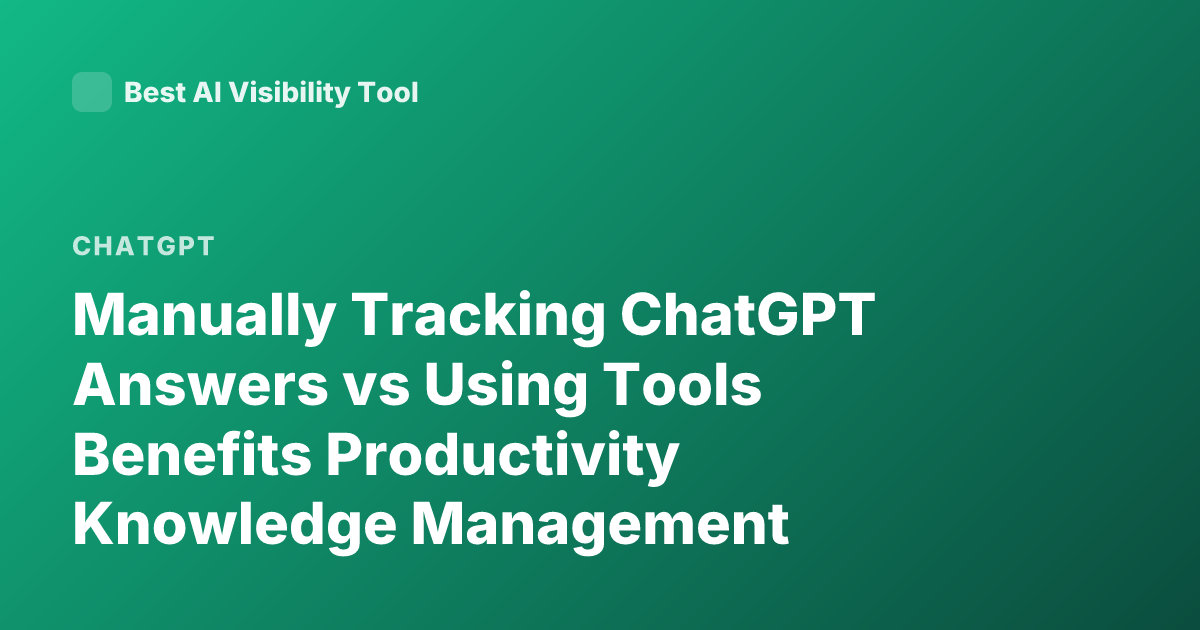 Best AI Visibility Tool

CHATGPT

Manually Tracking ChatGPT Answers vs Using Tools Benefits Productivity Knowledge Management